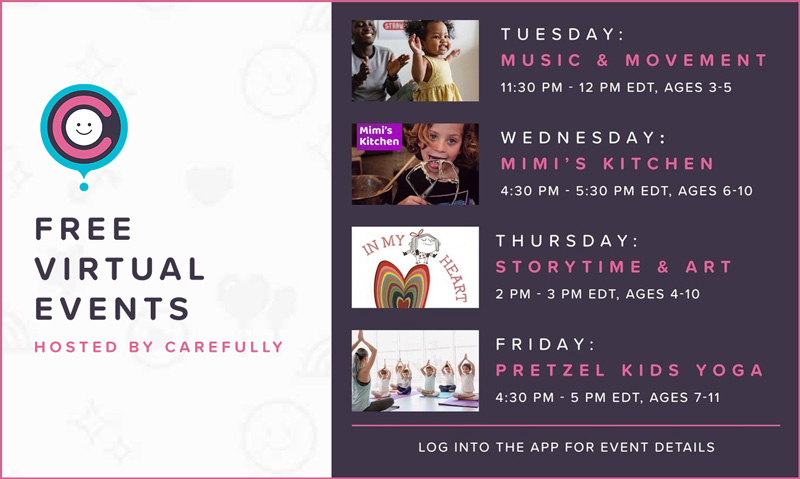 FREE VIRTUAL EVENTS

HOSTED BY CAREFULLY

TUESDAY:
MUSIC & MOVEMENT
11:30 PM - 12 PM EDT, AGES 3-5

Mimi's Kitchen

WEDNESDAY:
MIMI'S KITCHEN
4:30 PM - 5:30 PM EDT, AGES 6-10

IN MY HEART

THURSDAY:
STORYTIME & ART
2 PM - 3 PM EDT, AGES 4-10

FRIDAY:
PRETZEL KIDS YOGA
4:30 PM - 5 PM EDT, AGES 7-11

LOG INTO THE APP FOR EVENT DETAILS